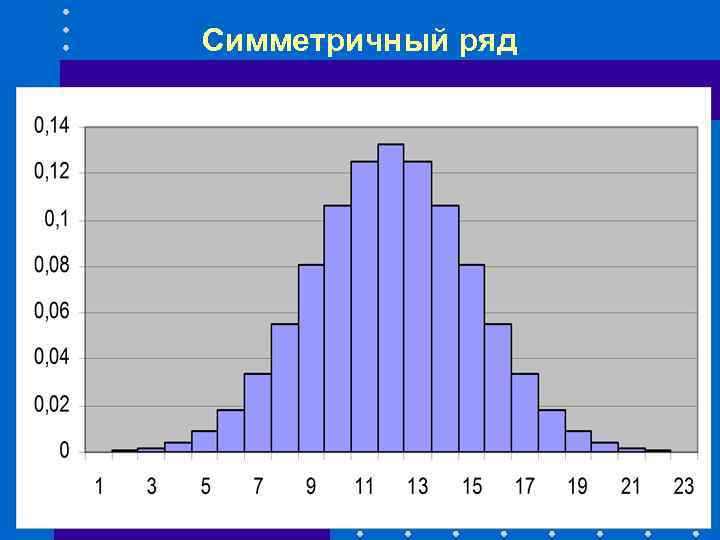 Симметричный ряд

0,14
0,12
0,1
0,08
0,06
0,04
0,02
0

1 3 5 7 9 11 13 15 17 19 21 23